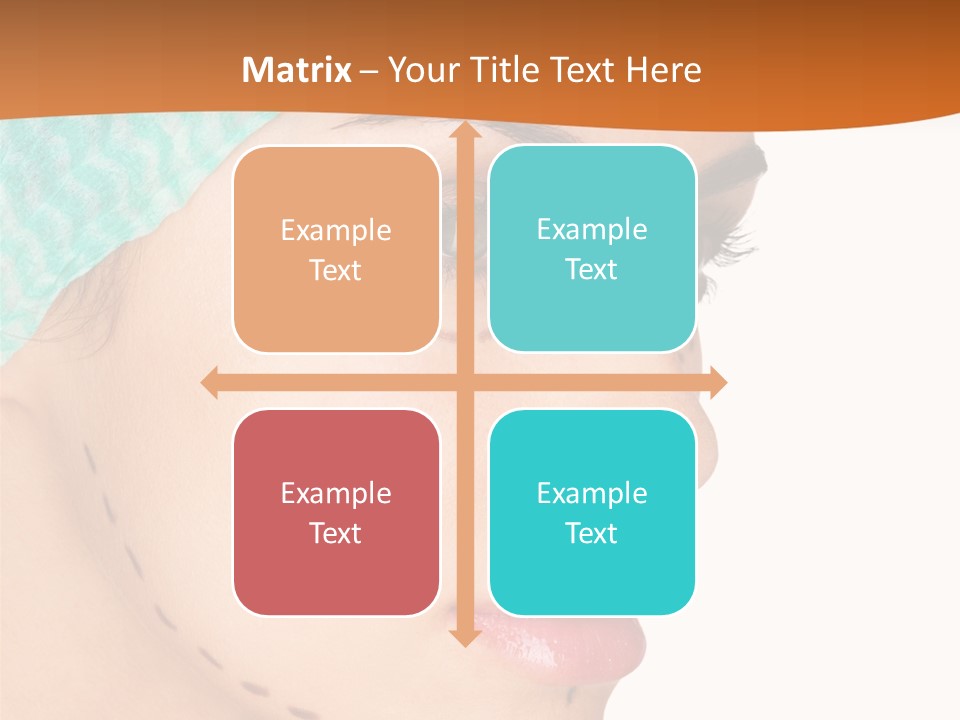 Matrix – Your Title Text Here

Example Text

Example Text

Example Text

Example Text